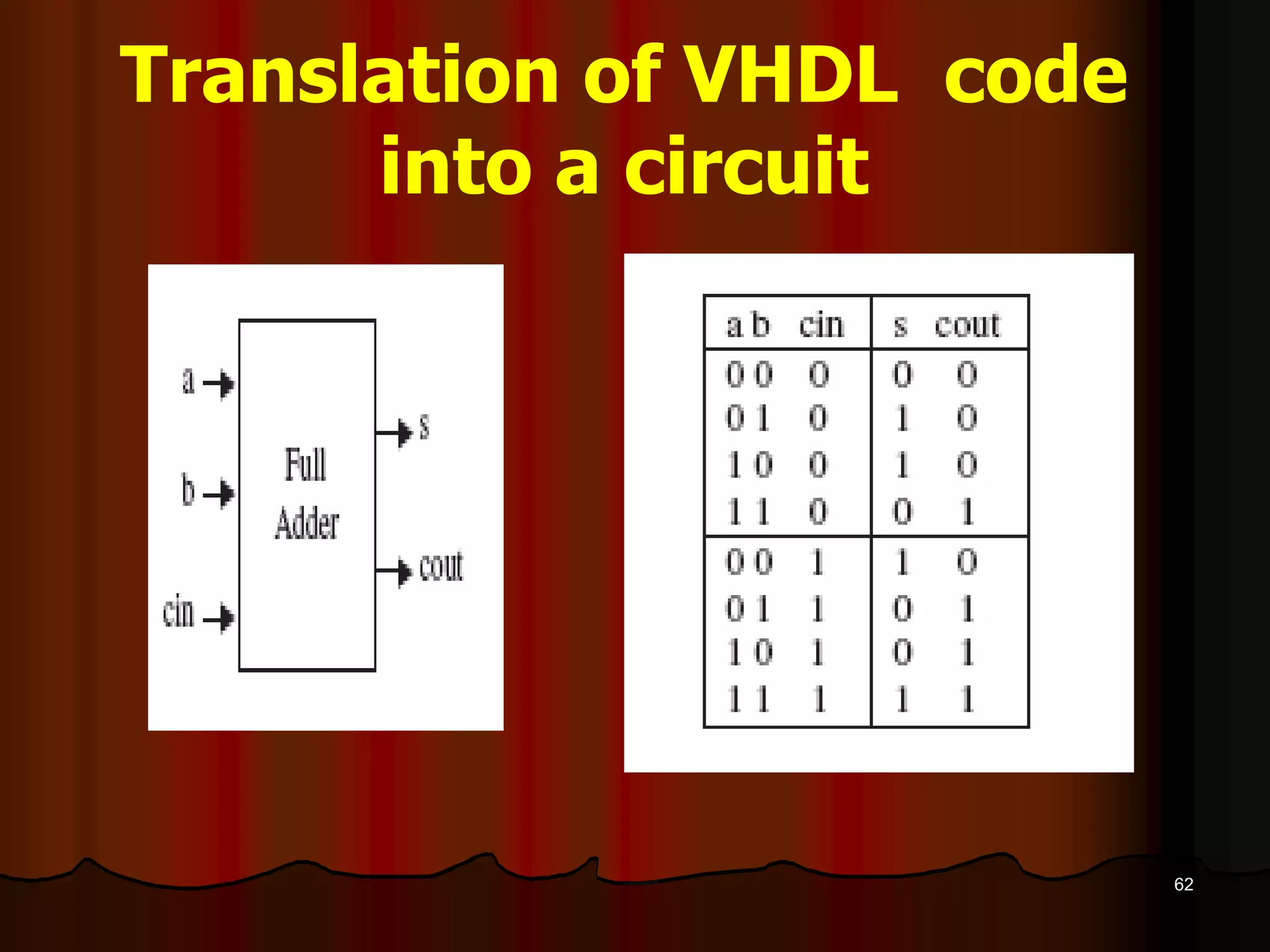 Translation of VHDL code into a circuit

a
b
cin
Full Adder
s
cout

| a b cin | s cout |
|---|---|
| 0 0 0 | 0 0 |
| 0 1 0 | 1 0 |
| 1 0 0 | 1 0 |
| 1 1 0 | 0 1 |
| 0 0 1 | 1 0 |
| 0 1 1 | 0 1 |
| 1 0 1 | 0 1 |
| 1 1 1 | 1 1 |

62